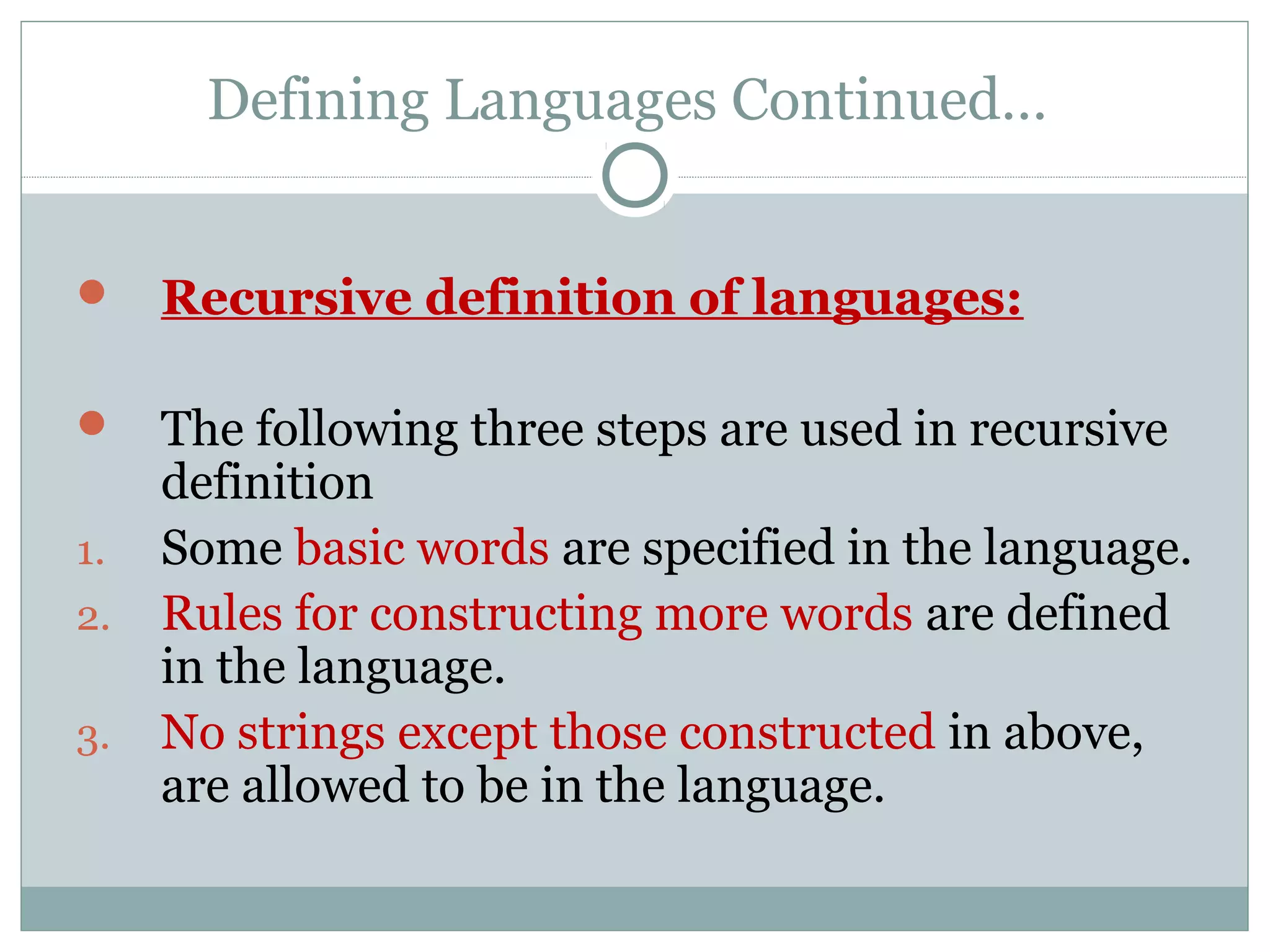 Defining Languages Continued…

Recursive definition of languages:

The following three steps are used in recursive definition

1. Some basic words are specified in the language.
2. Rules for constructing more words are defined in the language.
3. No strings except those constructed in above, are allowed to be in the language.